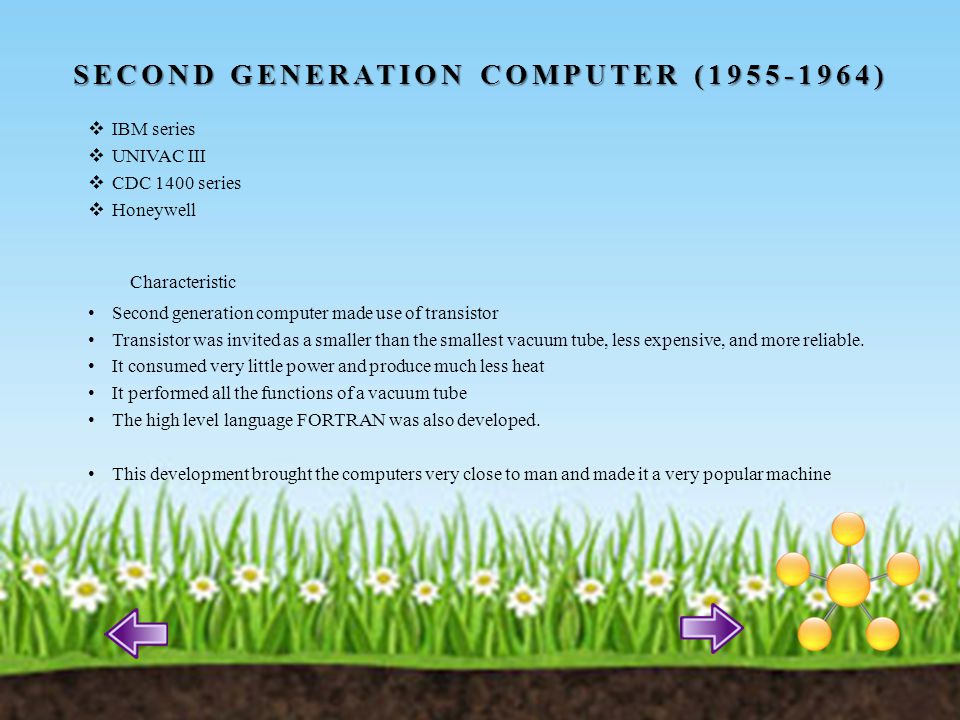 SECOND GENERATION COMPUTER (1955-1964)

❖ IBM series
❖ UNIVAC III
❖ CDC 1400 series
❖ Honeywell

Characteristic

• Second generation computer made use of transistor
• Transistor was invited as a smaller than the smallest vacuum tube, less expensive, and more reliable.
• It consumed very little power and produce much less heat
• It performed all the functions of a vacuum tube
• The high level language FORTRAN was also developed.

• This development brought the computers very close to man and made it a very popular machine